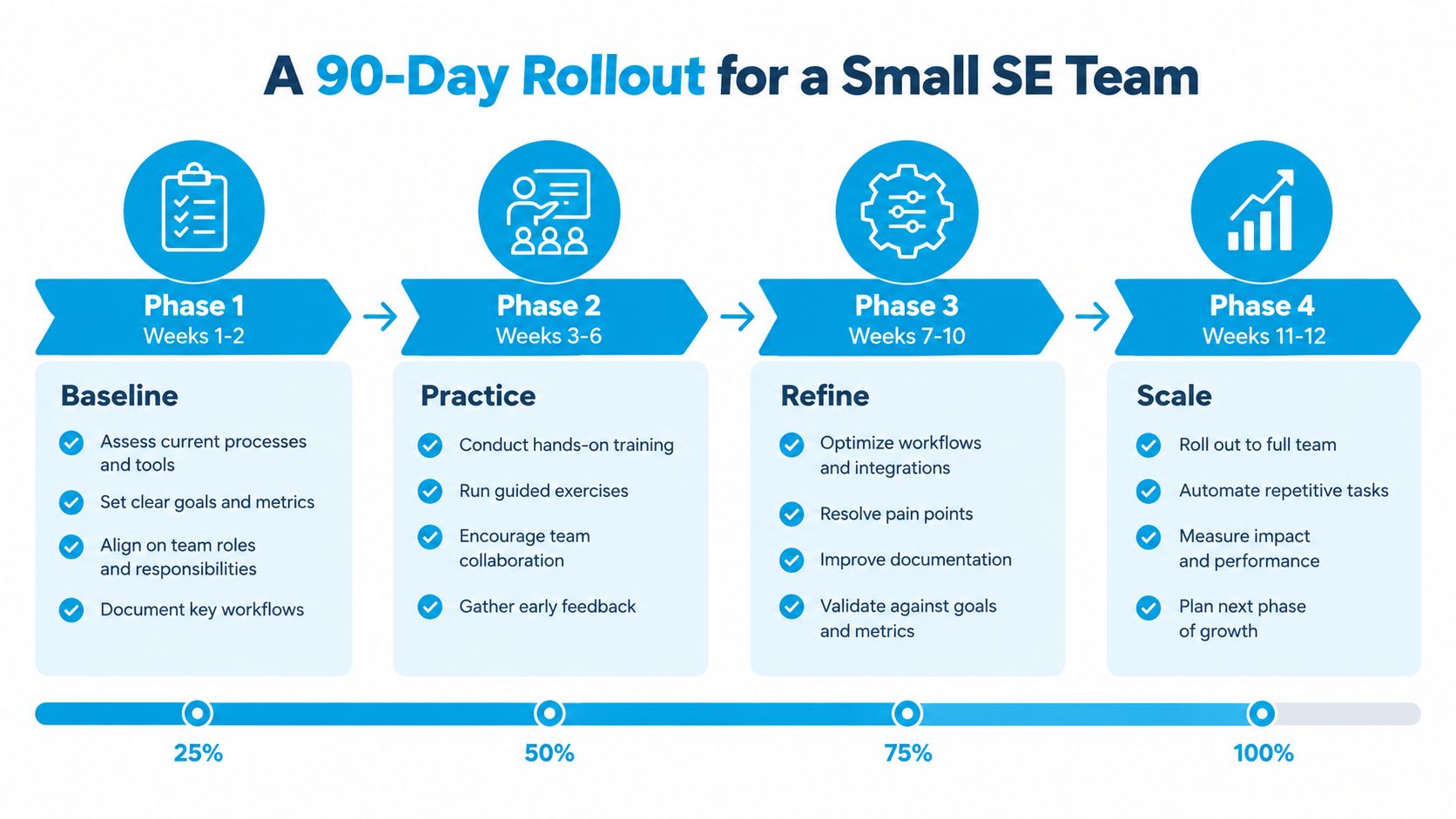 A 90-Day Rollout for a Small SE Team

Phase 1
Weeks 1-2

Baseline
Assess current processes and tools
Set clear goals and metrics
Align on team roles and responsibilities
Document key workflows

Phase 2
Weeks 3-6

Practice
Conduct hands-on training
Run guided exercises
Encourage team collaboration
Gather early feedback

Phase 3
Weeks 7-10

Refine
Optimize workflows and integrations
Resolve pain points
Improve documentation
Validate against goals and metrics

Phase 4
Weeks 11-12

Scale
Roll out to full team
Automate repetitive tasks
Measure impact and performance
Plan next phase of growth

25%
50%
75%
100%